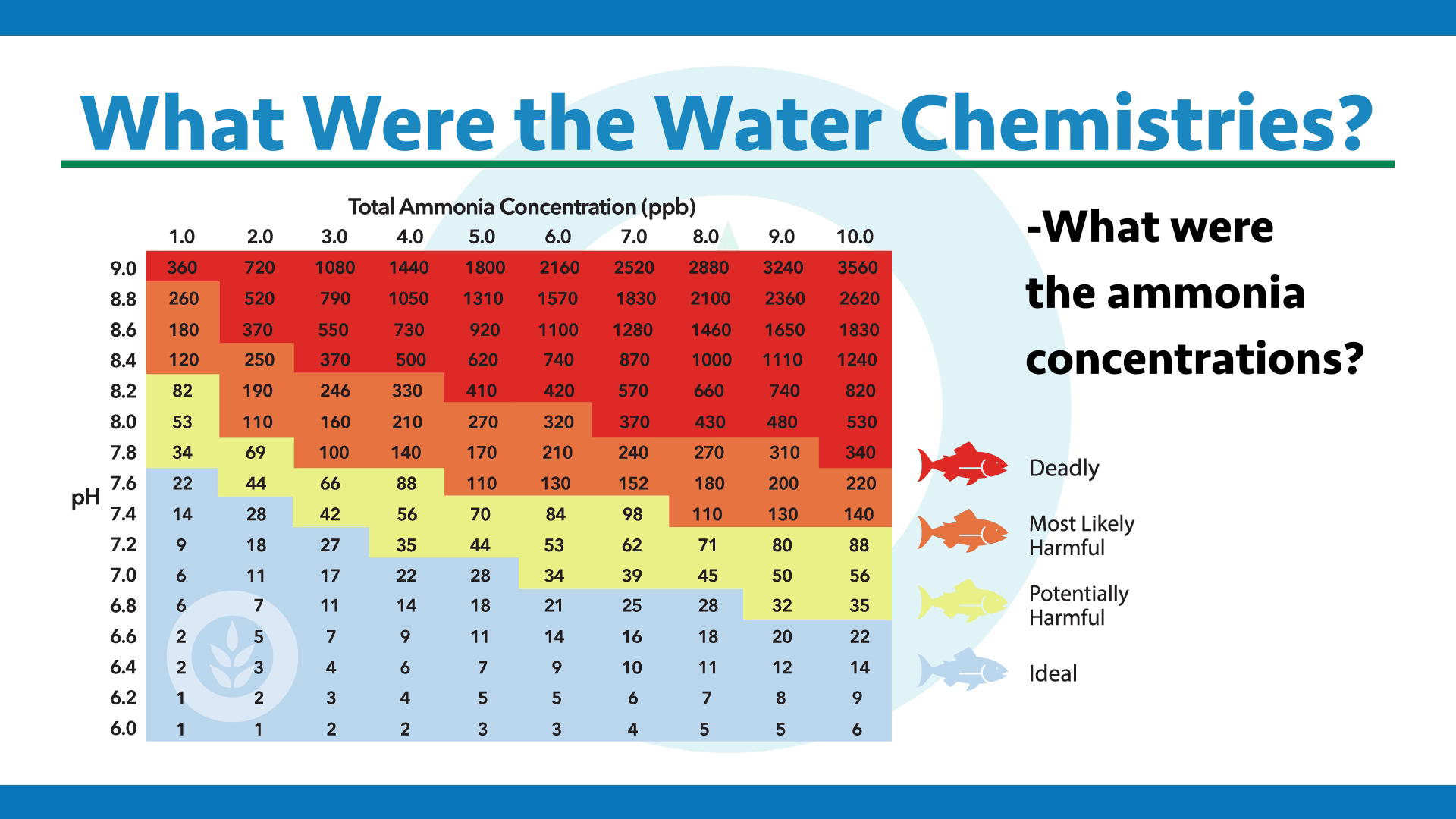 What Were the Water Chemistries?

Total Ammonia Concentration (ppb)

| pH | 1.0 | 2.0 | 3.0 | 4.0 | 5.0 | 6.0 | 7.0 | 8.0 | 9.0 | 10.0 |
|---|---|---|---|---|---|---|---|---|---|---|
| 9.0 | 360 | 720 | 1080 | 1440 | 1800 | 2160 | 2520 | 2880 | 3240 | 3560 |
| 8.8 | 260 | 520 | 790 | 1050 | 1310 | 1570 | 1830 | 2100 | 2360 | 2620 |
| 8.6 | 180 | 370 | 550 | 730 | 920 | 1100 | 1280 | 1460 | 1650 | 1830 |
| 8.4 | 120 | 250 | 370 | 500 | 620 | 740 | 870 | 1000 | 1110 | 1240 |
| 8.2 | 82 | 190 | 246 | 330 | 410 | 420 | 570 | 660 | 740 | 820 |
| 8.0 | 53 | 110 | 160 | 210 | 270 | 320 | 370 | 430 | 480 | 530 |
| 7.8 | 34 | 69 | 100 | 140 | 170 | 210 | 240 | 270 | 310 | 340 |
| 7.6 | 22 | 44 | 66 | 88 | 110 | 130 | 152 | 180 | 200 | 220 |
| 7.4 | 14 | 28 | 42 | 56 | 70 | 84 | 98 | 110 | 130 | 140 |
| 7.2 | 9 | 18 | 27 | 35 | 44 | 53 | 62 | 71 | 80 | 88 |
| 7.0 | 6 | 11 | 17 | 22 | 28 | 34 | 39 | 45 | 50 | 56 |
| 6.8 | 6 | 7 | 11 | 14 | 18 | 21 | 25 | 28 | 32 | 35 |
| 6.6 | 2 | 5 | 7 | 9 | 11 | 14 | 16 | 18 | 20 | 22 |
| 6.4 | 2 | 3 | 4 | 6 | 7 | 9 | 10 | 11 | 12 | 14 |
| 6.2 | 1 | 2 | 3 | 4 | 5 | 5 | 6 | 7 | 8 | 9 |
| 6.0 | 1 | 1 | 2 | 2 | 3 | 3 | 4 | 5 | 5 | 6 |

-What were the ammonia concentrations?

Deadly

Most Likely Harmful

Potentially Harmful

Ideal